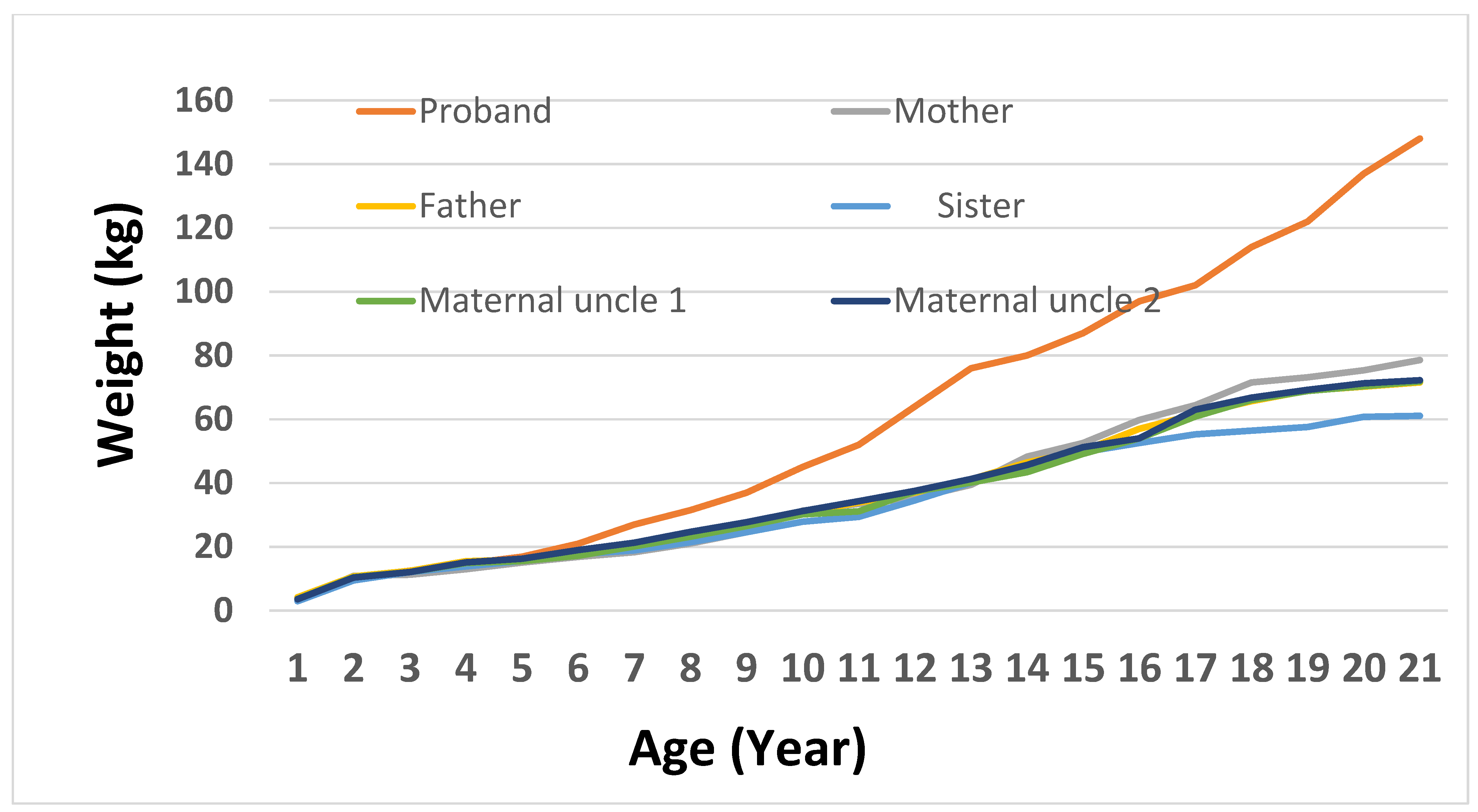 Weight (kg)

160
140
120
100
80
60
40
20
0

Proband
Mother
Father
Sister
Maternal uncle 1
Maternal uncle 2

1 2 3 4 5 6 7 8 9 10 11 12 13 14 15 16 17 18 19 20 21

Age (Year)